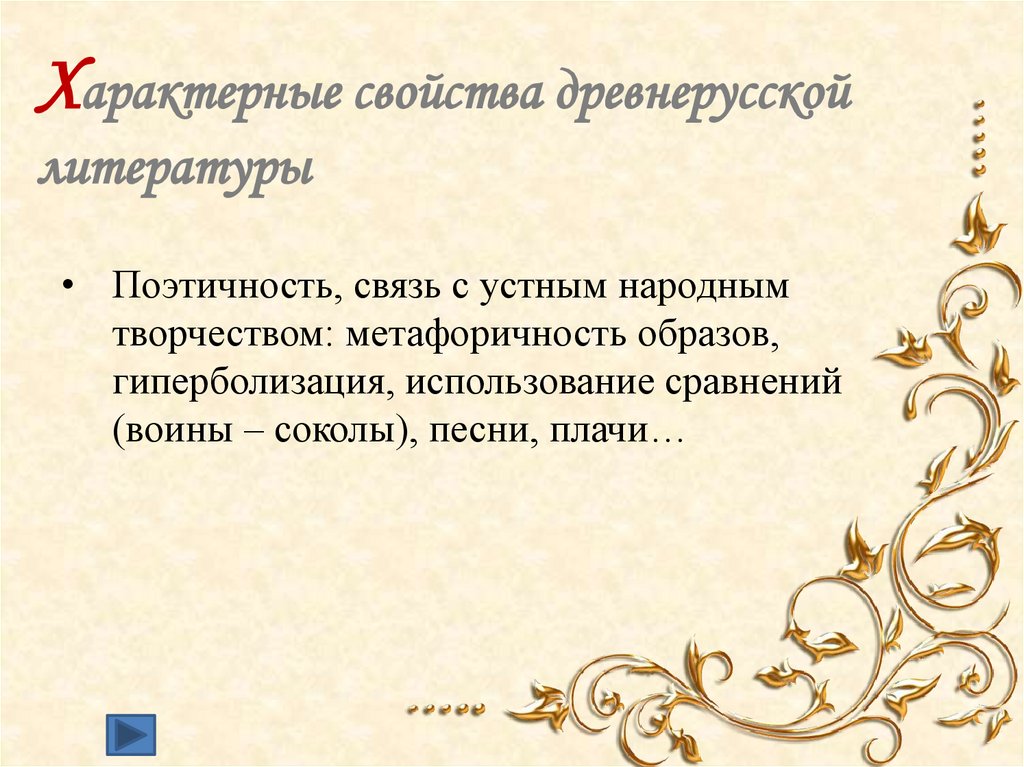 Характерные свойства древнерусской литературы

• Поэтичность, связь с устным народным творчеством: метафоричность образов, гиперболизация, использование сравнений (воины – соколы), песни, плачи…